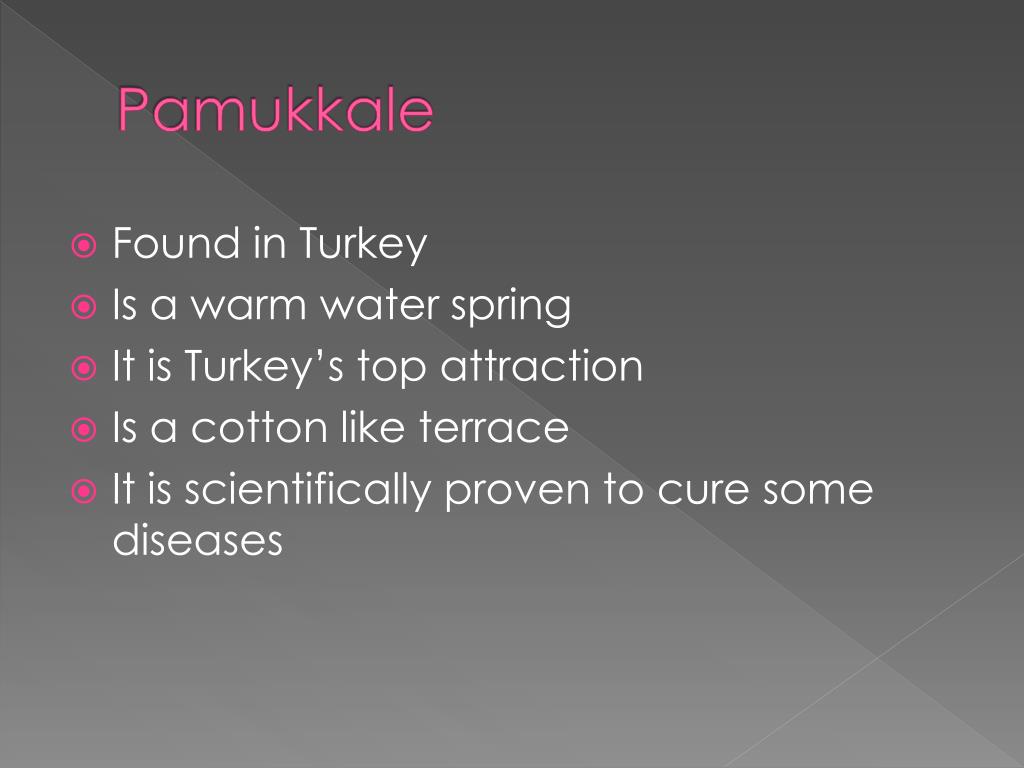 Pamukkale

Found in Turkey
Is a warm water spring
It is Turkey’s top attraction
Is a cotton like terrace
It is scientifically proven to cure some diseases